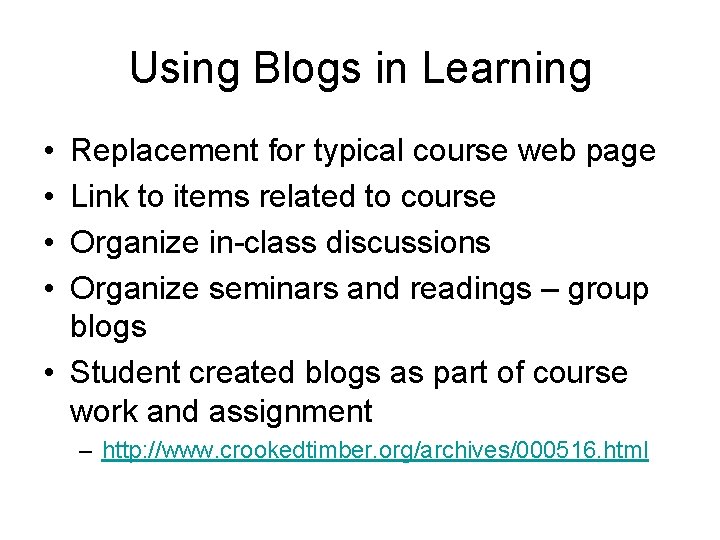 Using Blogs in Learning

• Replacement for typical course web page
• Link to items related to course
• Organize in-class discussions
• Organize seminars and readings – group blogs
• Student created blogs as part of course work and assignment
  – http://www.crookedtimber.org/archives/000516.html